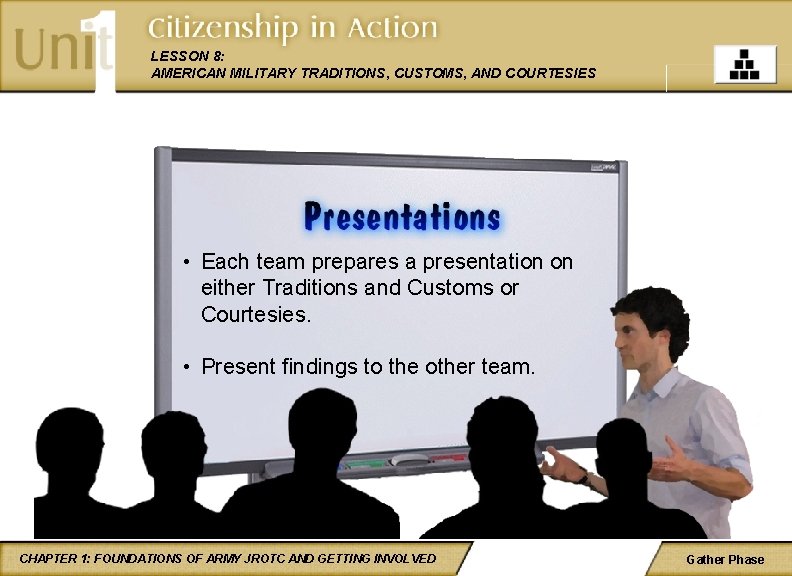 Unit 1 Citizenship in Action

LESSON 8:
AMERICAN MILITARY TRADITIONS, CUSTOMS, AND COURTESIES

Presentations

• Each team prepares a presentation on either Traditions and Customs or Courtesies.

• Present findings to the other team.

CHAPTER 1: FOUNDATIONS OF ARMY JROTC AND GETTING INVOLVED

Gather Phase